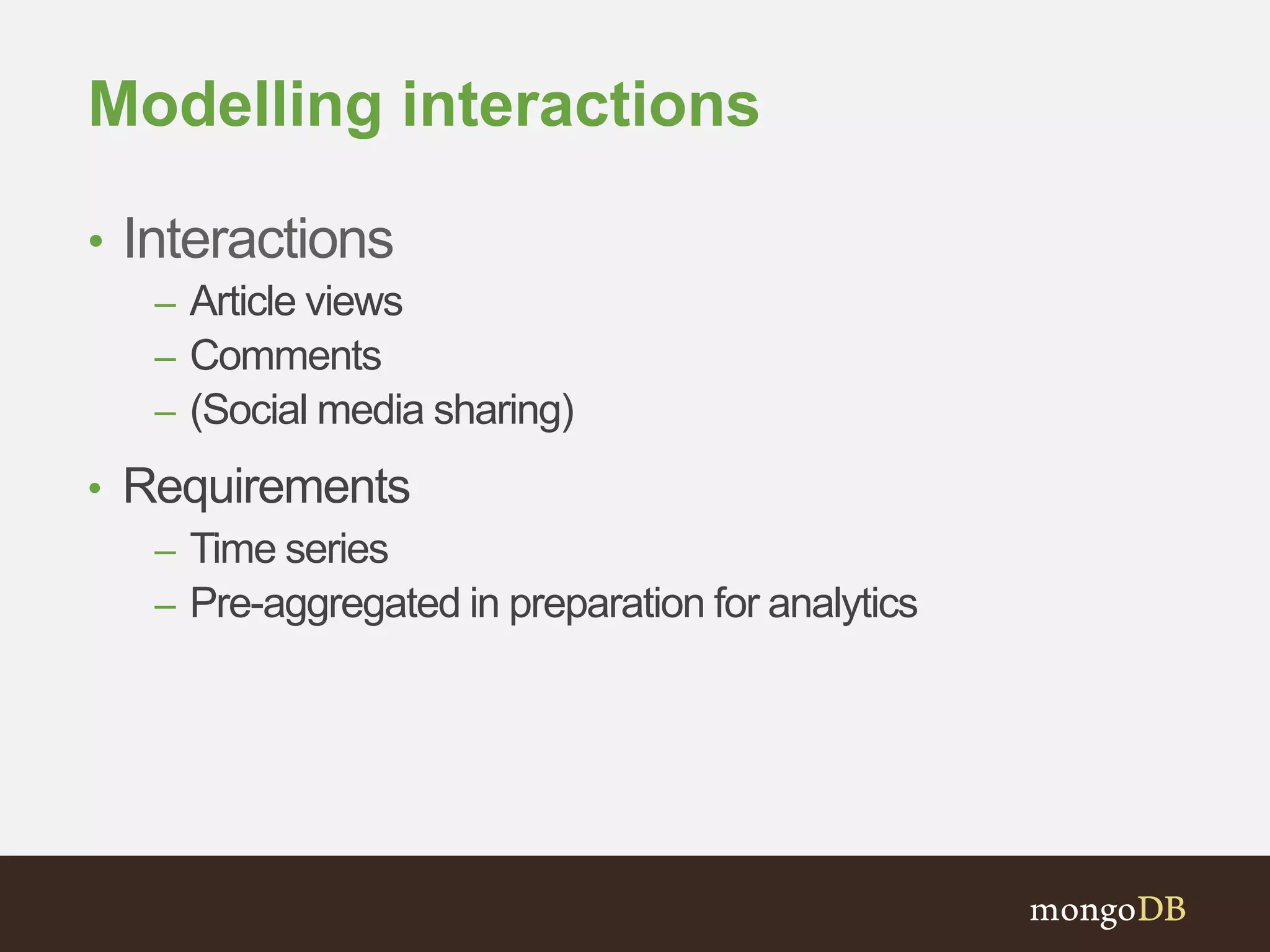 Modelling interactions

• Interactions
  – Article views
  – Comments
  – (Social media sharing)
• Requirements
  – Time series
  – Pre-aggregated in preparation for analytics

mongoDB